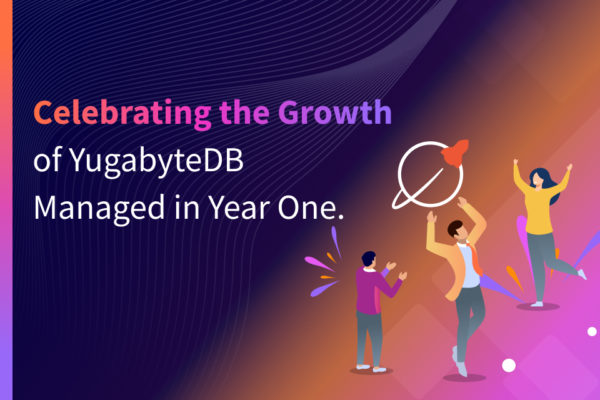 Celebrating the Growth of YugabyteDB Managed in Year One.